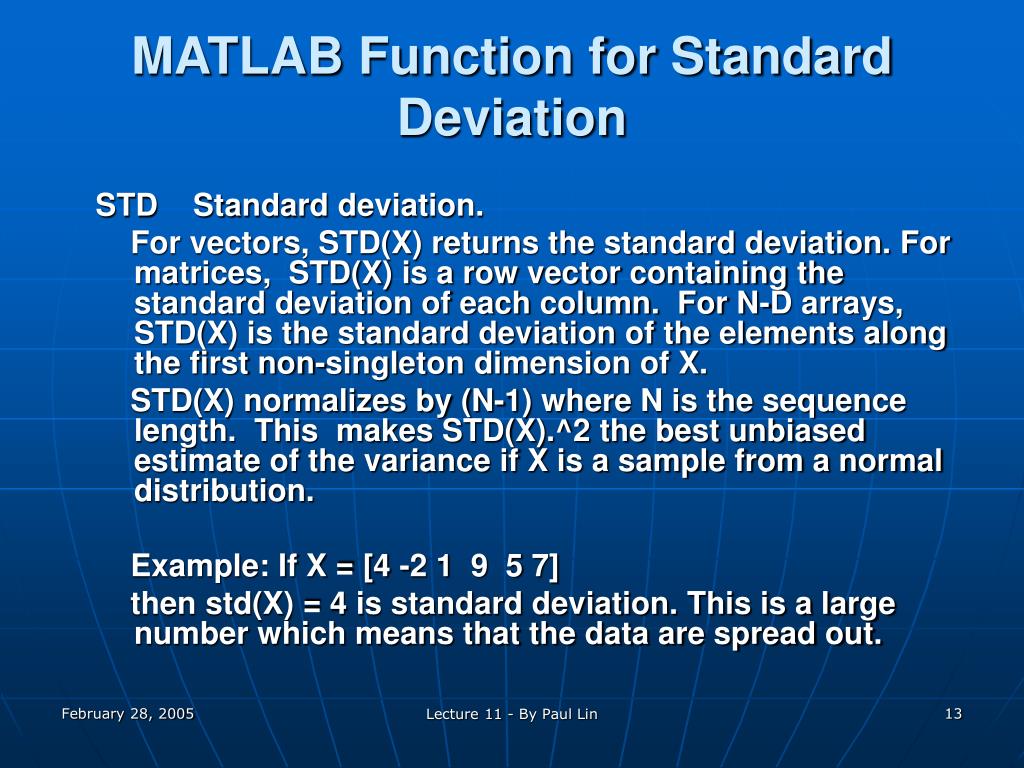 MATLAB Function for Standard Deviation

STD Standard deviation.

For vectors, STD(X) returns the standard deviation. For matrices, STD(X) is a row vector containing the standard deviation of each column. For N-D arrays, STD(X) is the standard deviation of the elements along the first non-singleton dimension of X.

STD(X) normalizes by (N-1) where N is the sequence length. This makes STD(X).^2 the best unbiased estimate of the variance if X is a sample from a normal distribution.

Example: If X = [4 -2 1 9 5 7]

then std(X) = 4 is standard deviation. This is a large number which means that the data are spread out.

February 28, 2005

Lecture 11 - By Paul Lin

13